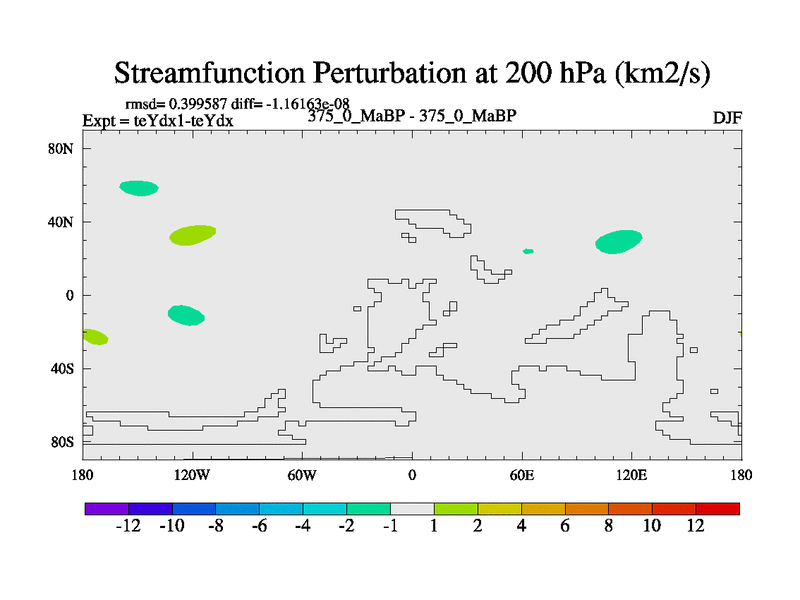 Streamfunction Perturbation at 200 hPa (km2/s)

rmsd= 0.399587 diff= -1.16163e-08
Expt = teYdx1-teYdx
375_0_MaBP - 375_0_MaBP
DJF

80N
40N
0
40S
80S

180
120W
60W
0
60E
120E
180

-12 -10 -8 -6 -4 -2 -1 1 2 4 6 8 10 12